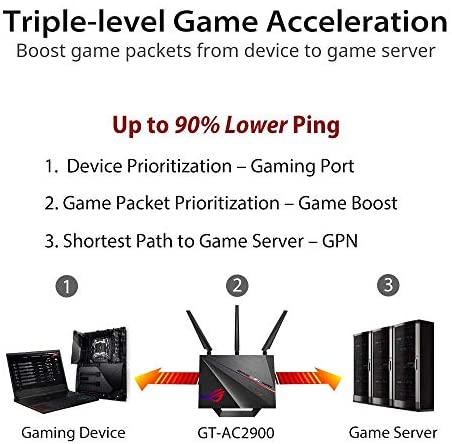 Triple-level Game Acceleration
Boost game packets from device to game server

Up to 90% Lower Ping

1. Device Prioritization – Gaming Port

2. Game Packet Prioritization – Game Boost

3. Shortest Path to Game Server – GPN

1

2

3

Gaming Device

GT-AC2900

Game Server